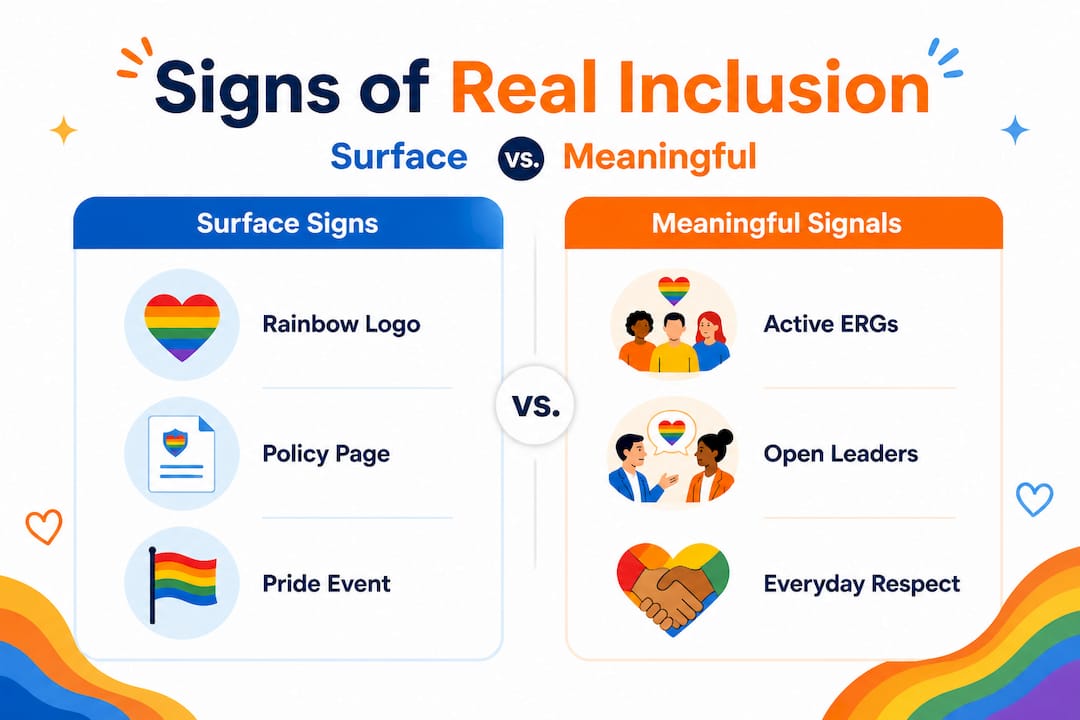 Signs of Real Inclusion

Surface vs. Meaningful

Surface Signs

Rainbow Logo

Policy Page

Pride Event

vs.

Meaningful Signals

Active ERGs

Open Leaders

Everyday Respect